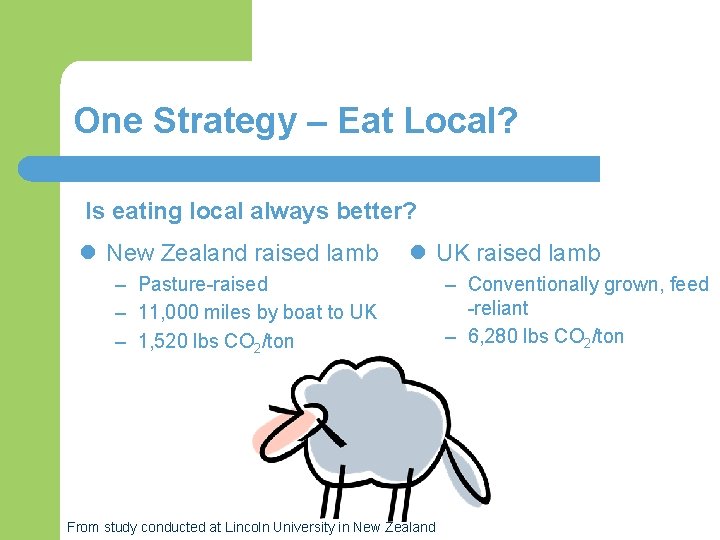 One Strategy – Eat Local?

Is eating local always better?

• New Zealand raised lamb
– Pasture-raised
– 11,000 miles by boat to UK
– 1,520 lbs $CO_2$/ton

• UK raised lamb
– Conventionally grown, feed -reliant
– 6,280 lbs $CO_2$/ton

From study conducted at Lincoln University in New Zealand